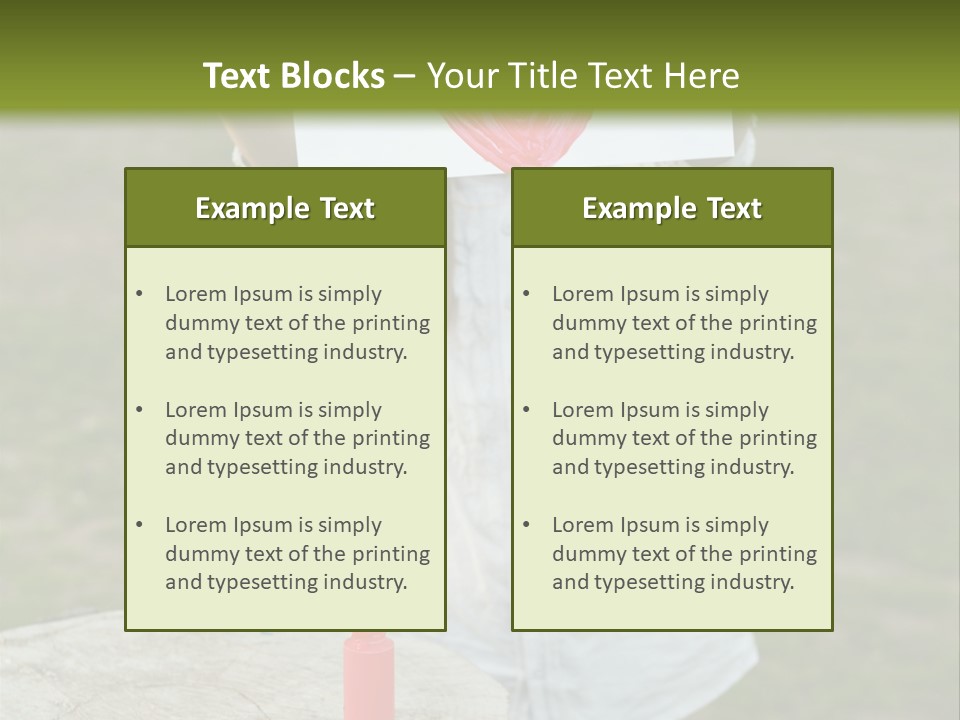 Text Blocks – Your Title Text Here

Example Text

• Lorem Ipsum is simply dummy text of the printing and typesetting industry.

• Lorem Ipsum is simply dummy text of the printing and typesetting industry.

• Lorem Ipsum is simply dummy text of the printing and typesetting industry.

Example Text

• Lorem Ipsum is simply dummy text of the printing and typesetting industry.

• Lorem Ipsum is simply dummy text of the printing and typesetting industry.

• Lorem Ipsum is simply dummy text of the printing and typesetting industry.